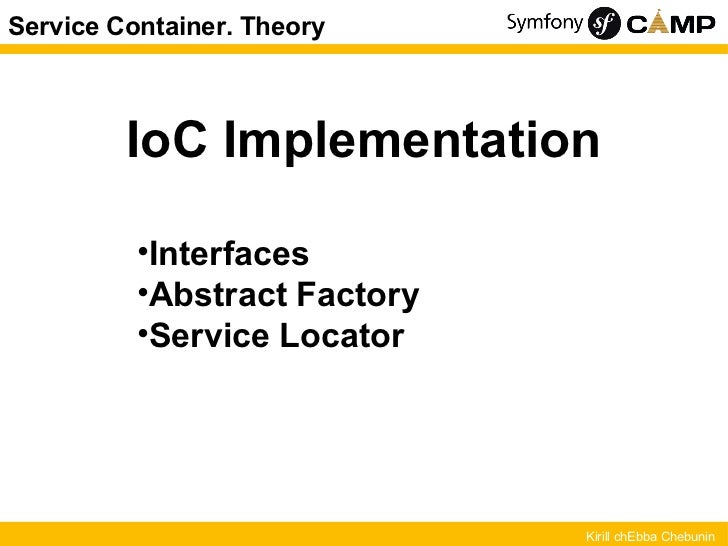 Service Container. Theory

Symfony sf CAMP

IoC Implementation

•Interfaces
•Abstract Factory
•Service Locator

Kirill chEbba Chebunin